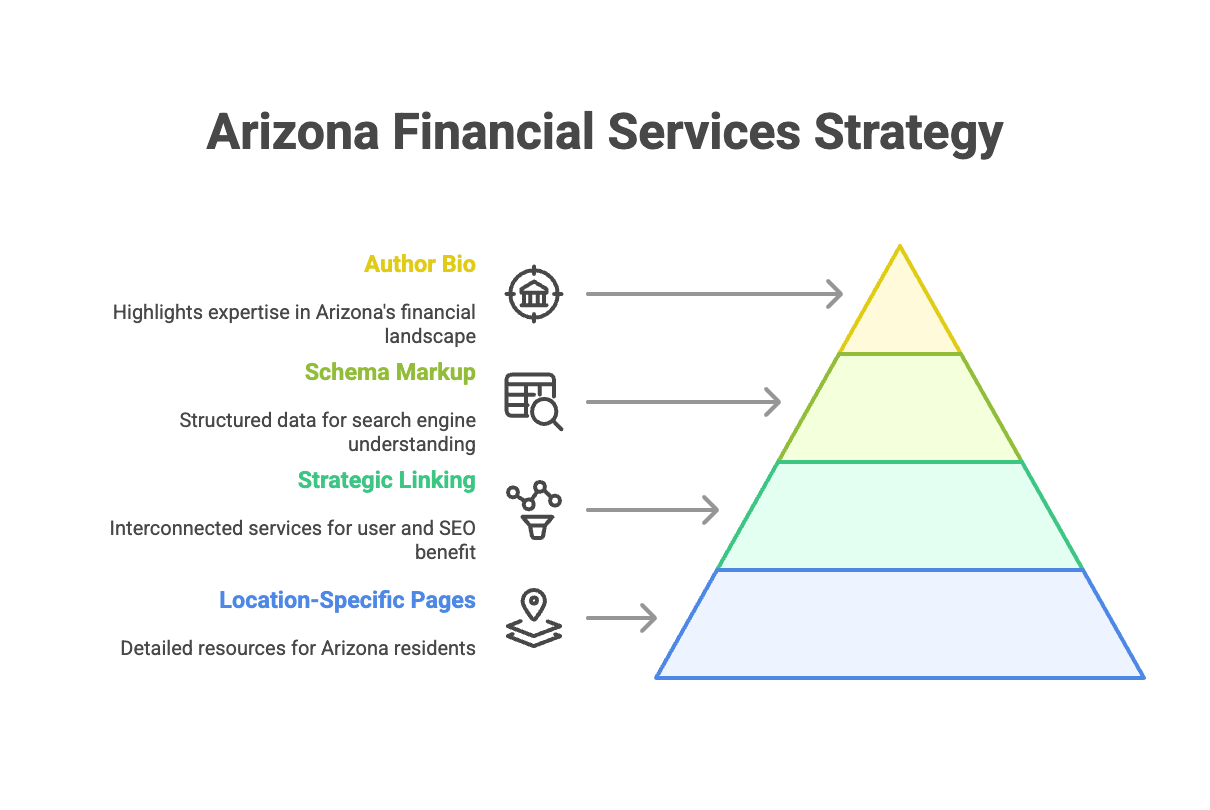 Arizona Financial Services Strategy

Author Bio

Highlights expertise in Arizona's financial landscape

Schema Markup

Structured data for search engine understanding

Strategic Linking

Interconnected services for user and SEO benefit

Location-Specific Pages

Detailed resources for Arizona residents